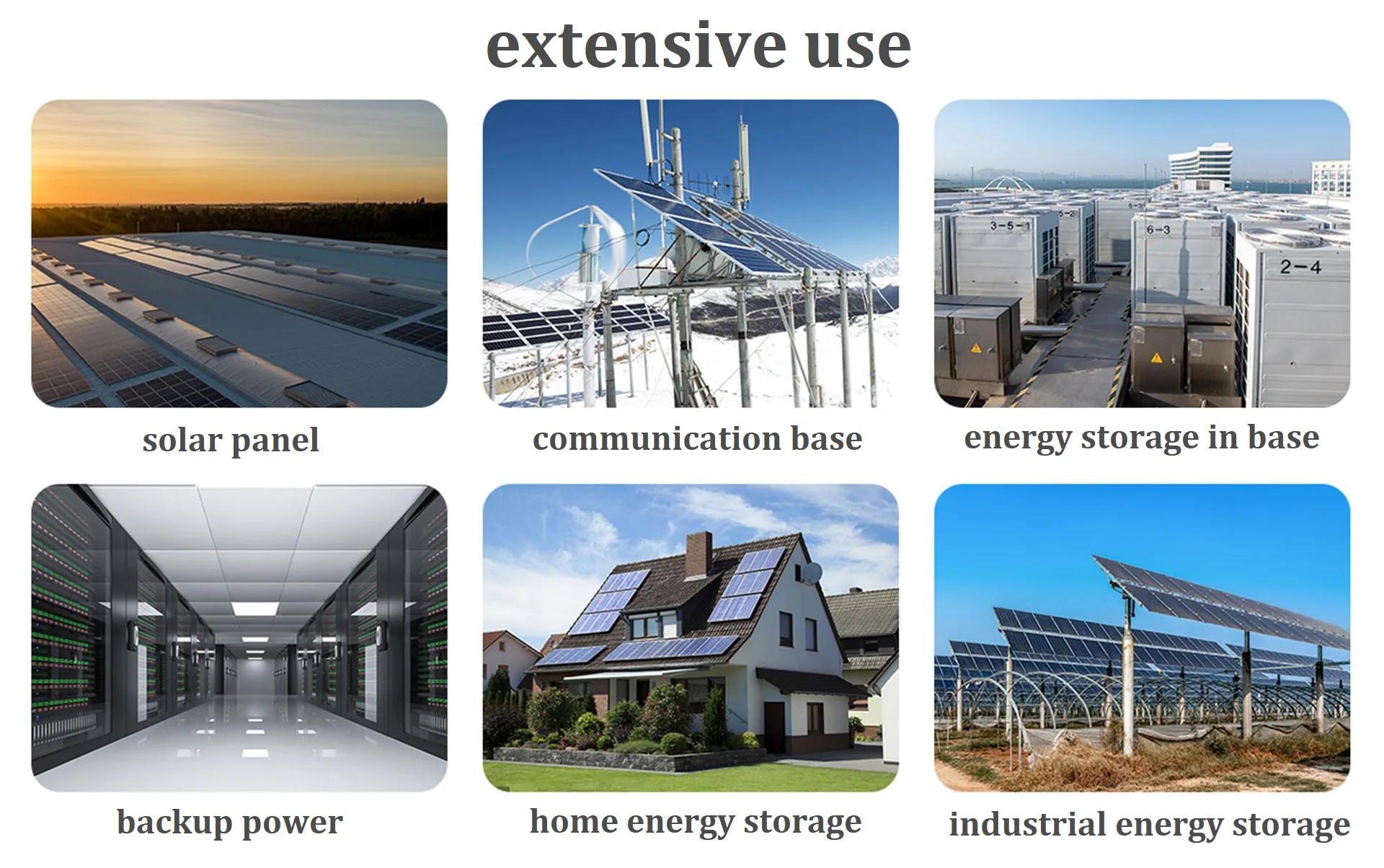 extensive use

solar panel

communication base

3-5-1

6-3

2-4

energy storage in base

backup power

home energy storage

industrial energy storage